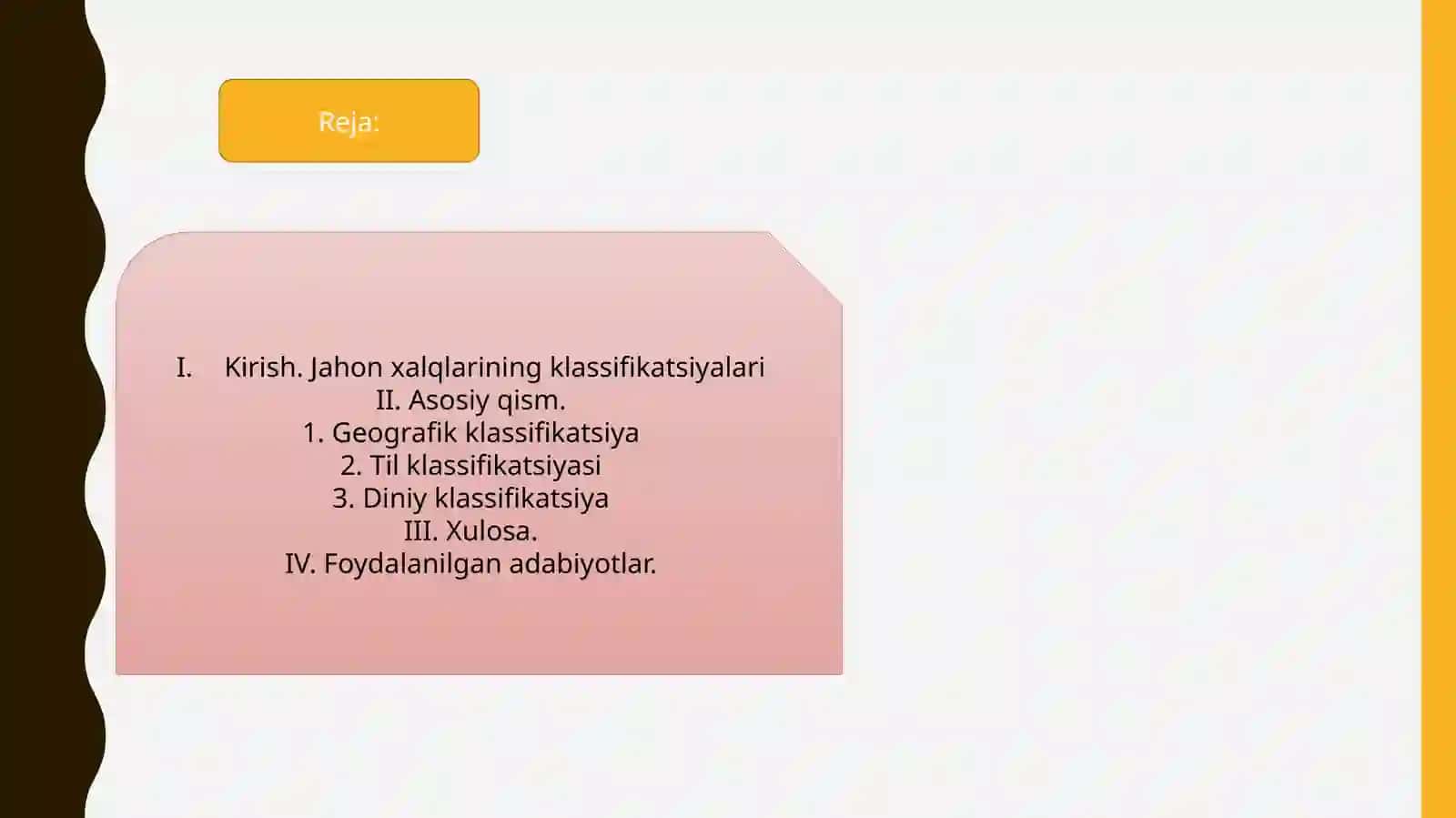 Reja:

I. Kirish. Jahon xalqlarining klassifikatsiyalari
II. Asosiy qism.
1. Geografik klassifikatsiya
2. Til klassifikatsiyasi
3. Diniy klassifikatsiya
III. Xulosa.
IV. Foydalanilgan adabiyotlar.